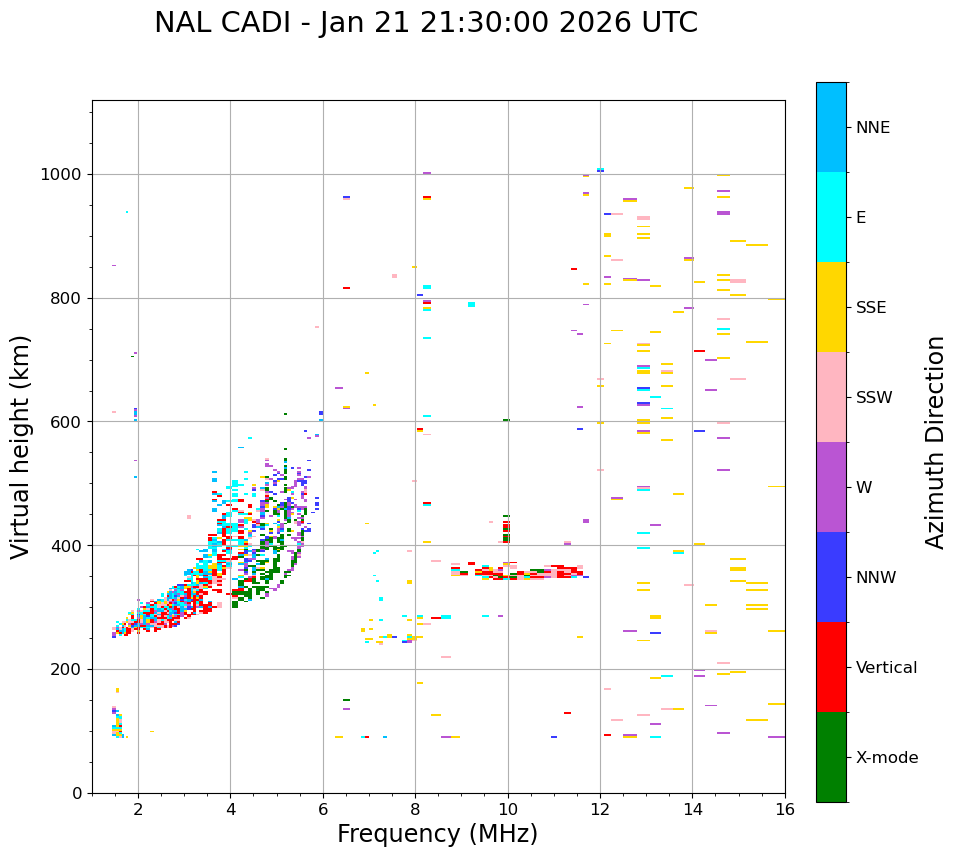 NAL CADI - Jan 21 21:30:00 2026 UTC

Virtual height (km)

1000
800
600
400
200
0

2
4
6
8
10
12
14
16

Frequency (MHz)

NNE
E
SSE
SSW
W
NNW
Vertical
X-mode

Azimuth Direction